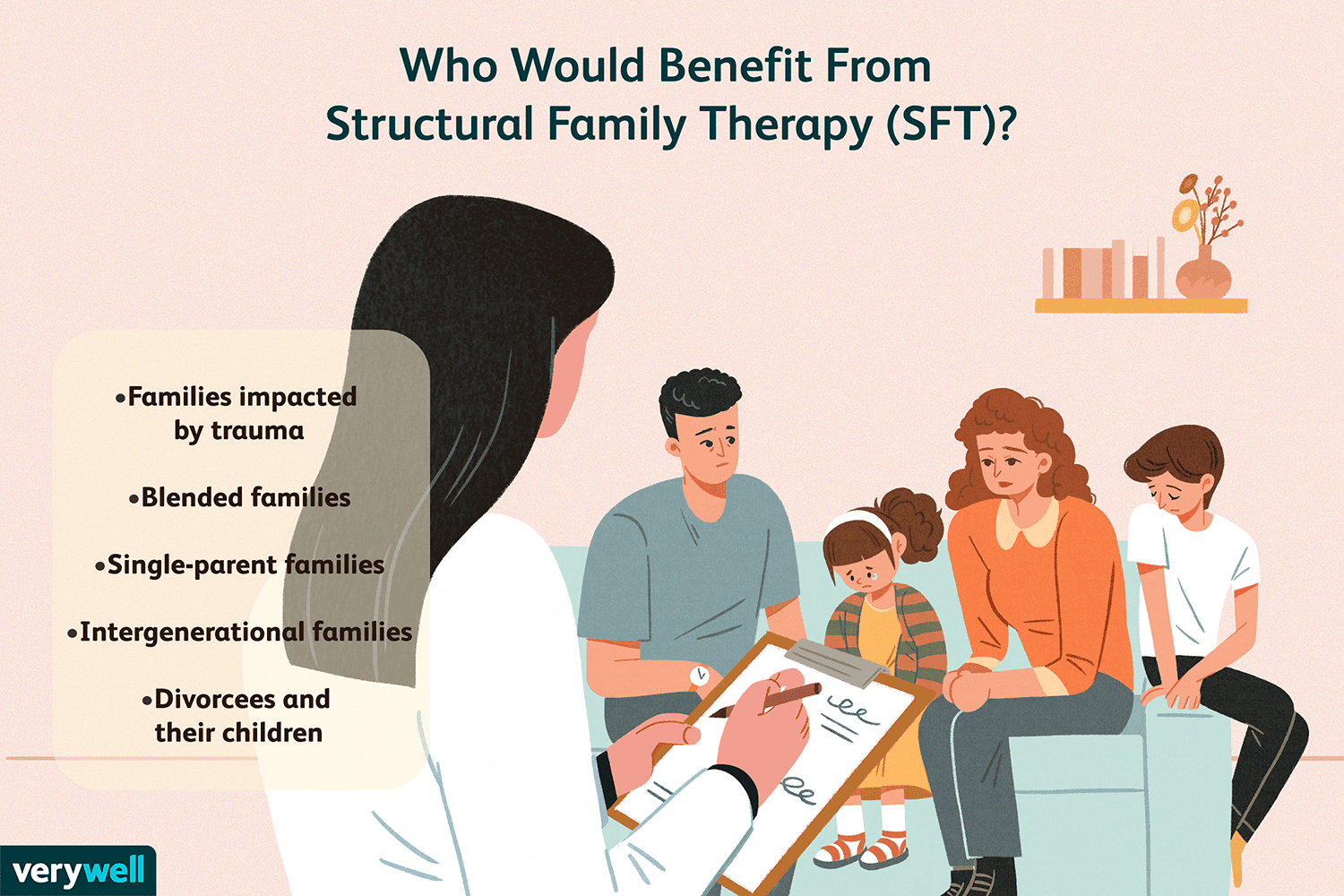 Who Would Benefit From Structural Family Therapy (SFT)?

•Families impacted by trauma

•Blended families

•Single-parent families

•Intergenerational families

•Divorcees and their children

verywell